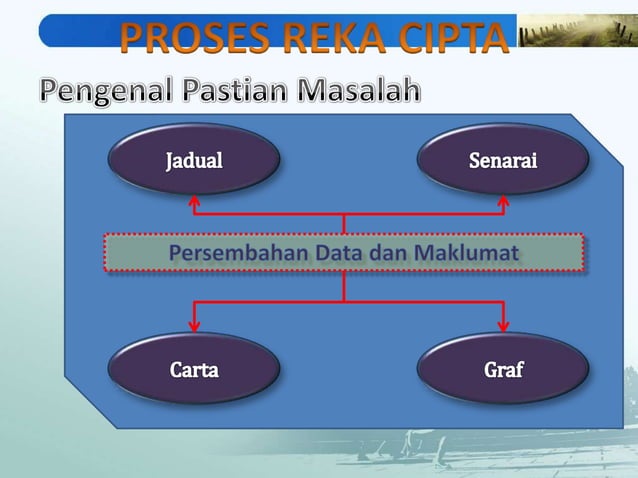 PROSES REKA CIPTA

Pengenal Pastian Masalah

Jadual

Senarai

Persembahan Data dan Maklumat

Carta

Graf